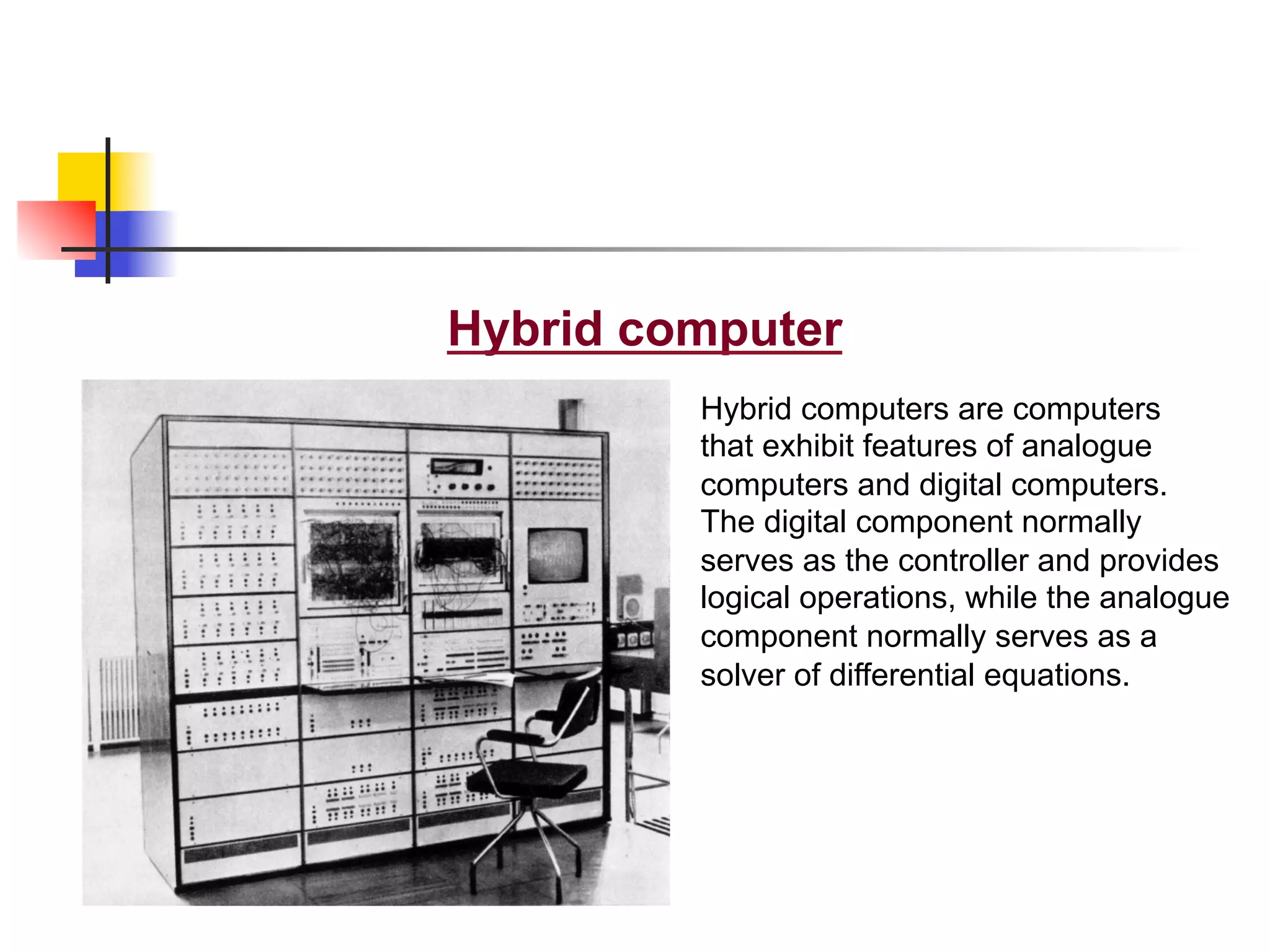 Hybrid computer

Hybrid computers are computers that exhibit features of analogue computers and digital computers. The digital component normally serves as the controller and provides logical operations, while the analogue component normally serves as a solver of differential equations.